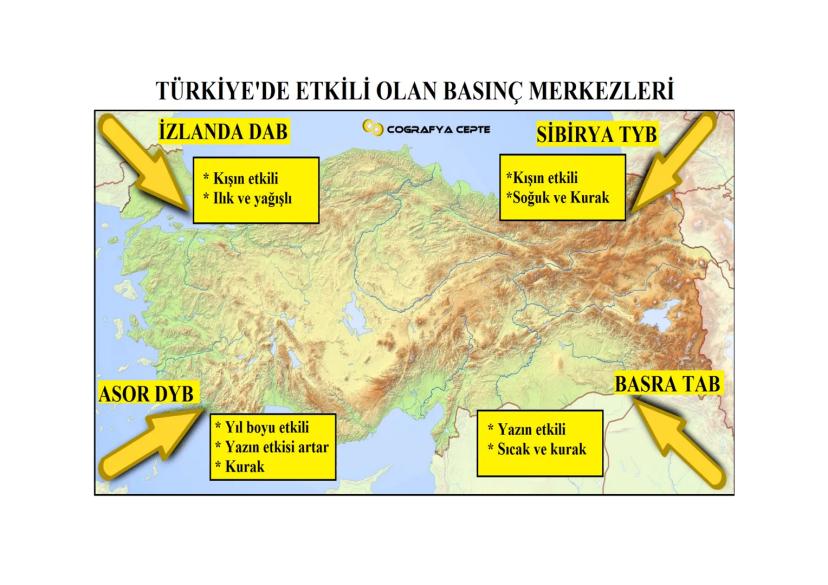 TÜRKİYE'DE ETKİLİ OLAN BASINÇ MERKEZLERİ

İZLANDA DAB

COGRAFYA CEPTE

SİBİRYA TYB

* Kışın etkili
* Ilık ve yağışlı

*Kışın etkili
*Soğuk ve Kurak

ASOR DYB

BASRA TAB

* Yıl boyu etkili
* Yazın etkisi artar
* Kurak

* Yazın etkili
* Sıcak ve kurak